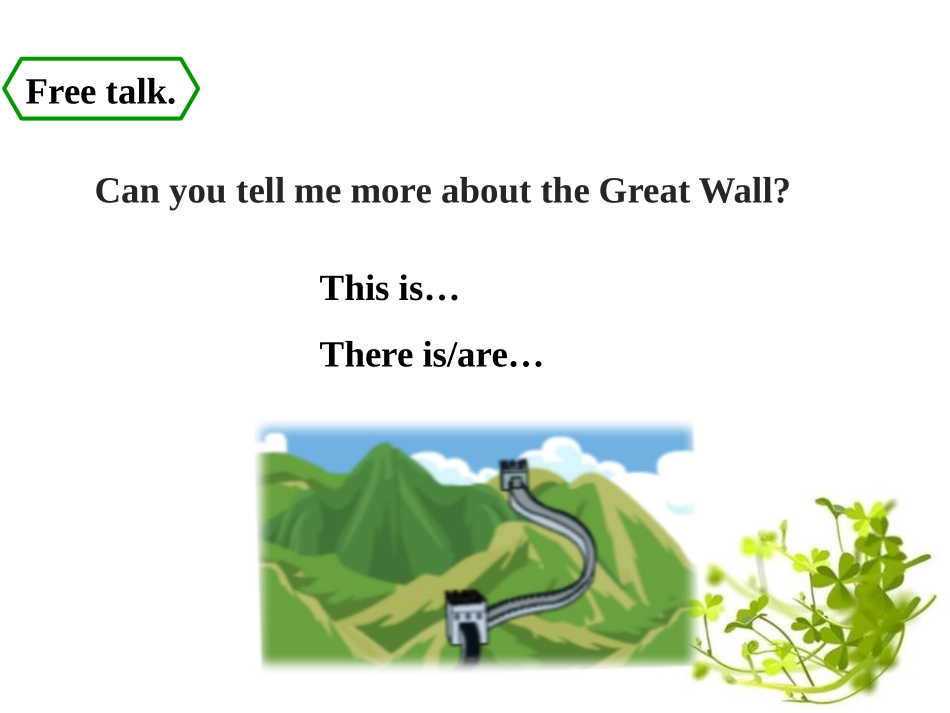 Free talk.

Can you tell me more about the Great Wall?

This is…

There is/are…